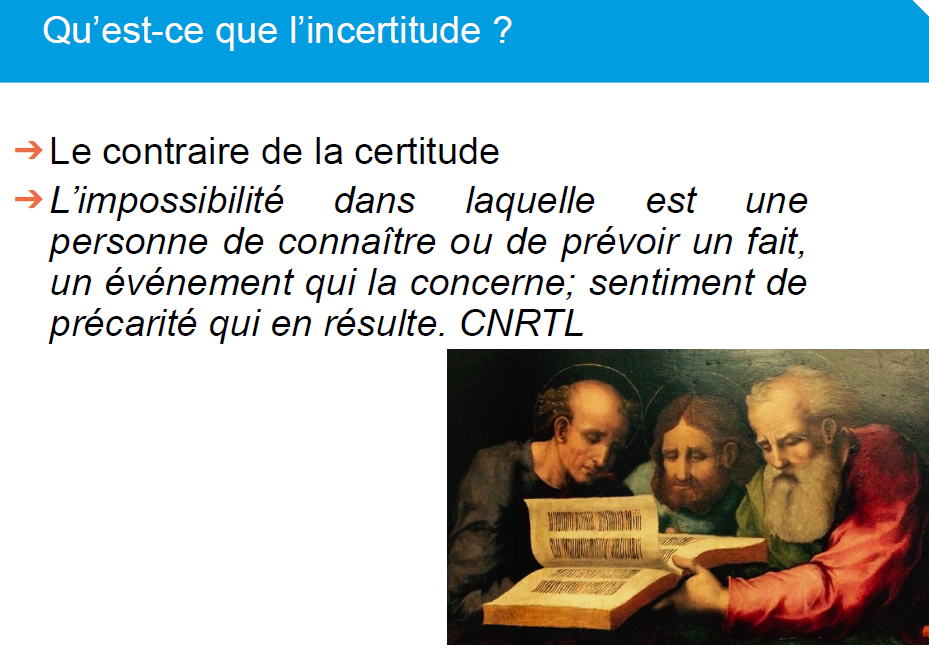 Qu’est-ce que l’incertitude ?

➔ Le contraire de la certitude

➔ L’impossibilité dans laquelle est une personne de connaître ou de prévoir un fait, un événement qui la concerne; sentiment de précarité qui en résulte. CNRTL